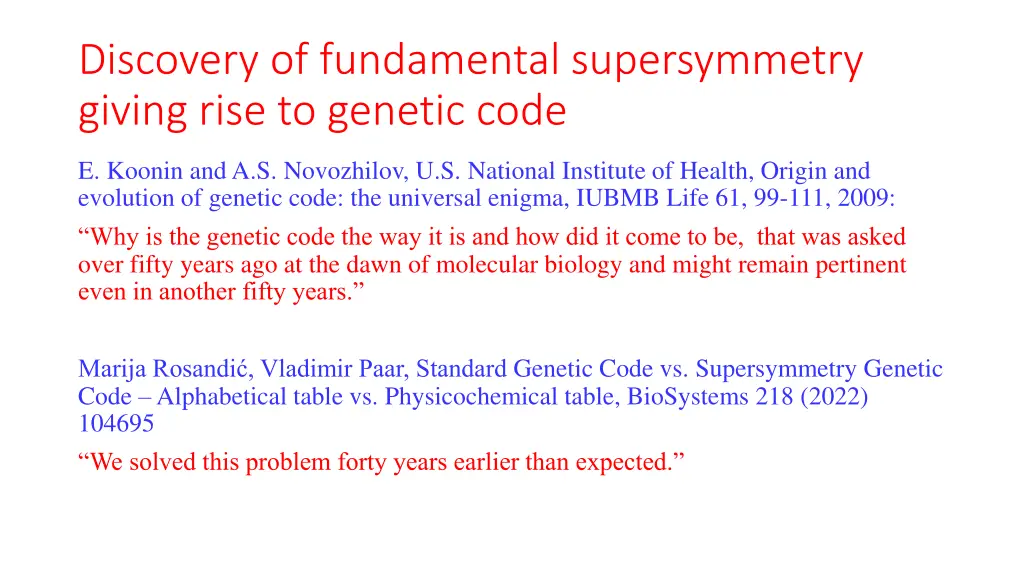 Discovery of fundamental supersymmetry giving rise to genetic code

E. Koonin and A.S. Novozhilov, U.S. National Institute of Health, Origin and evolution of genetic code: the universal enigma, IUBMB Life 61, 99-111, 2009:

“Why is the genetic code the way it is and how did it come to be, that was asked over fifty years ago at the dawn of molecular biology and might remain pertinent even in another fifty years.”

Marija Rosandić, Vladimir Paar, Standard Genetic Code vs. Supersymmetry Genetic Code – Alphabetical table vs. Physicochemical table, BioSystems 218 (2022) 104695

“We solved this problem forty years earlier than expected.”